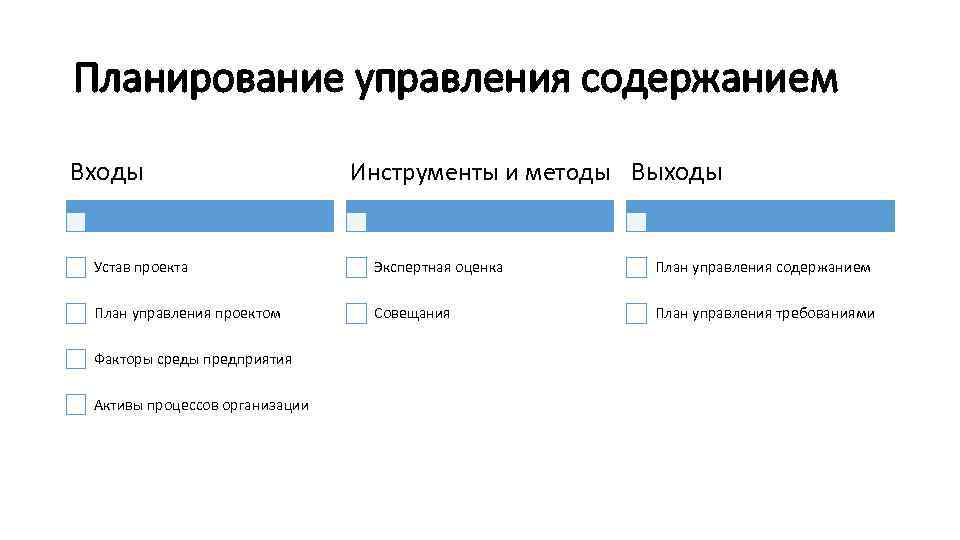 Планирование управления содержанием

Входы

Устав проекта

План управления проектом

Факторы среды предприятия

Активы процессов организации

Инструменты и методы

Экспертная оценка

Совещания

Выходы

План управления содержанием

План управления требованиями